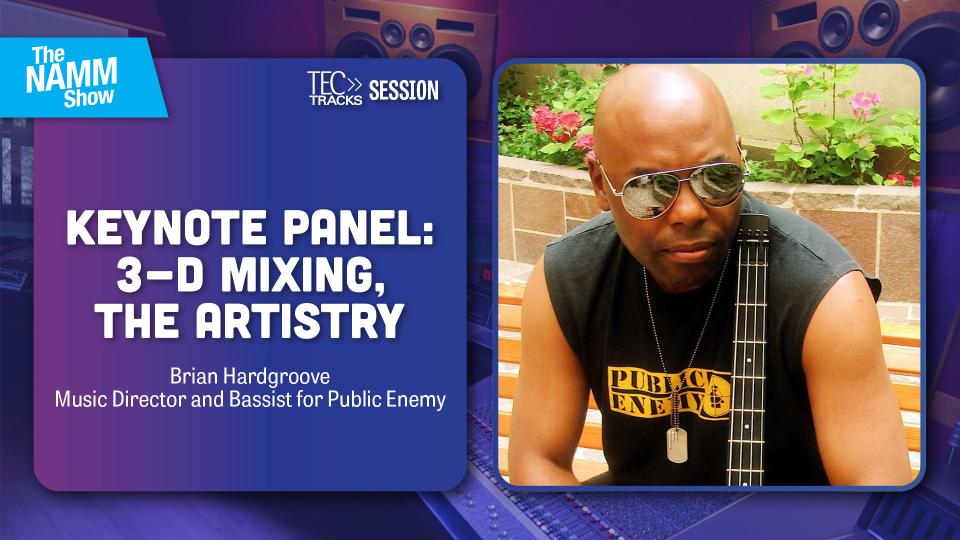 The NAMM Show

TEC TRACKS SESSION

KEYNOTE PANEL: 3-D MIXING, THE ARTISTRY

Brian Hardgroove
Music Director and Bassist for Public Enemy

PUBLIC ENEMY